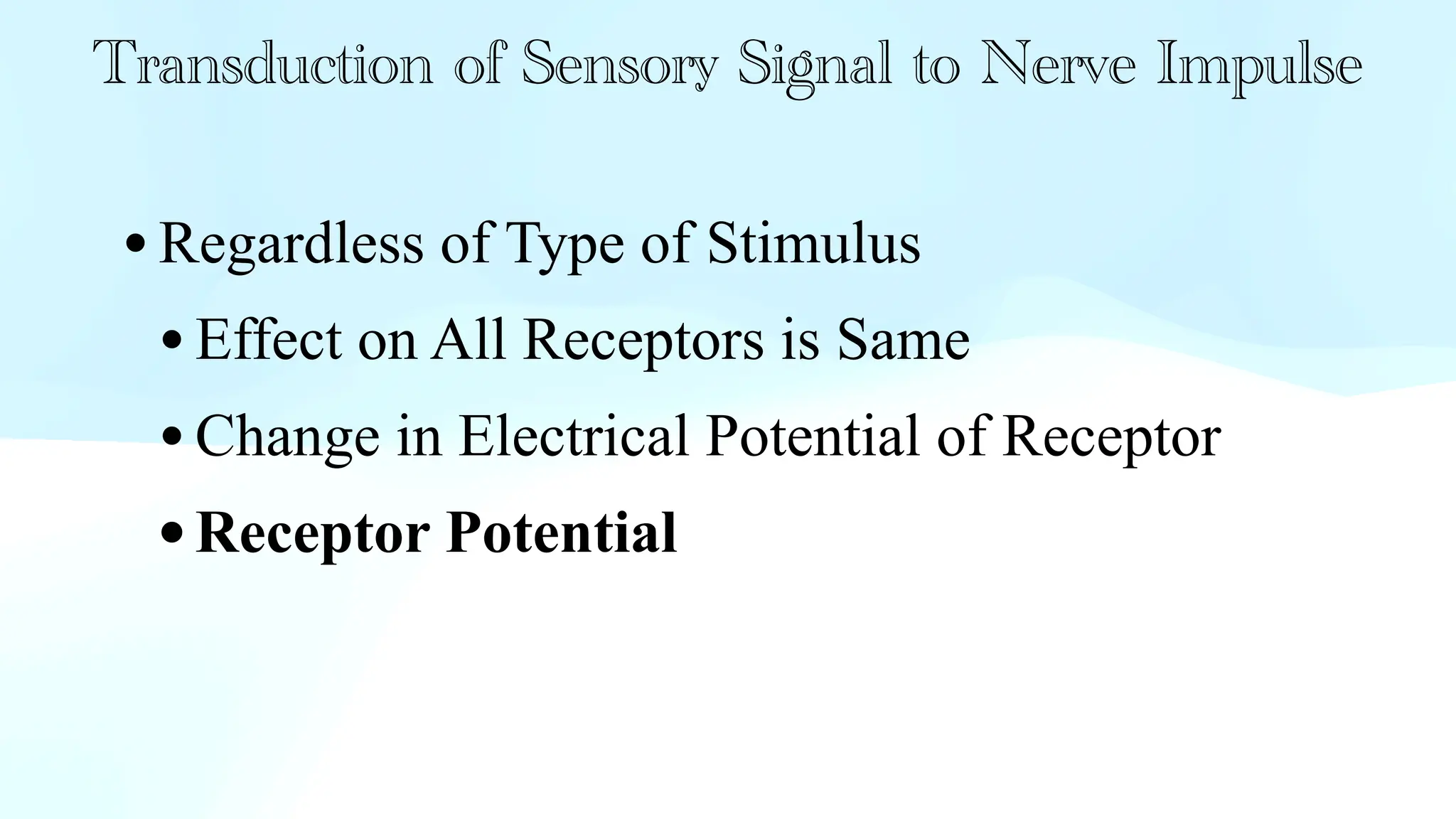 Transduction of Sensory Signal to Nerve Impulse

• Regardless of Type of Stimulus

• Effect on All Receptors is Same

• Change in Electrical Potential of Receptor

• Receptor Potential